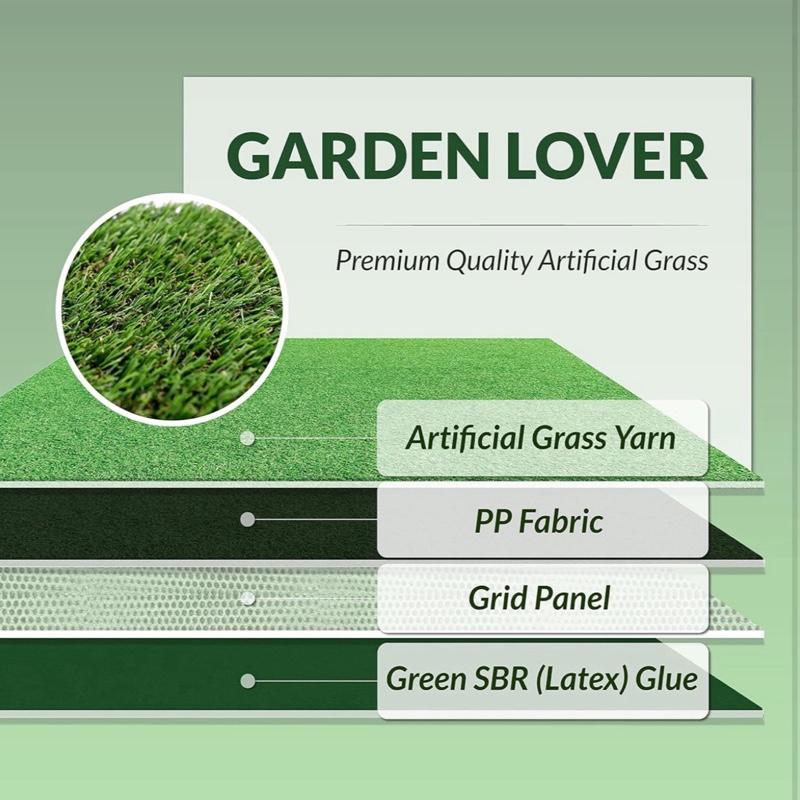 GARDEN LOVER

Premium Quality Artificial Grass

Artificial Grass Yarn

PP Fabric

Grid Panel

Green SBR (Latex) Glue